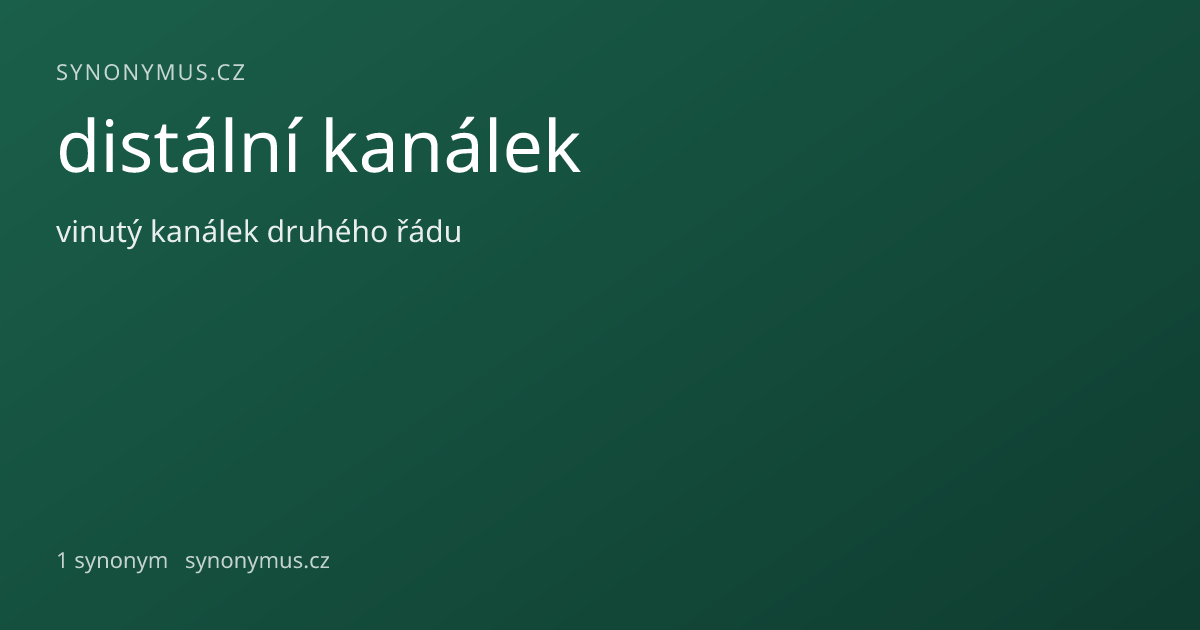 SYNONYMUS.CZ

distální kanálek

vinutý kanálek druhého řádu

1 synonym synonymus.cz